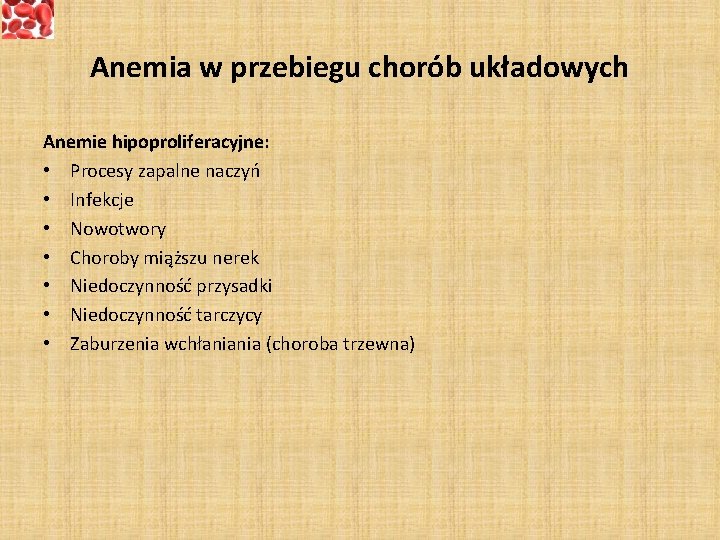 Anemia w przebiegu chorób układowych

Anemie hipoproliferacyjne:
• Procesy zapalne naczyń
• Infekcje
• Nowotwory
• Choroby miąższu nerek
• Niedoczynność przysadki
• Niedoczynność tarczycy
• Zaburzenia wchłaniania (choroba trzewna)